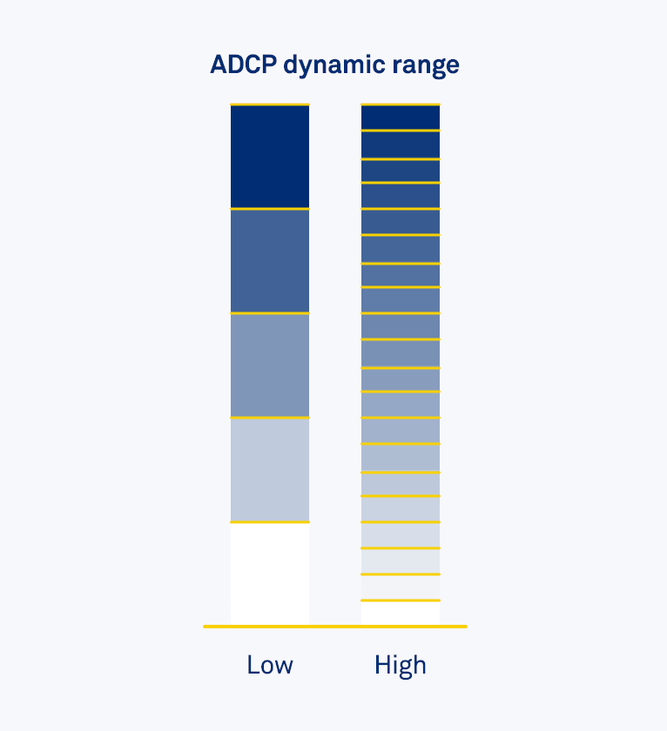 ADCP dynamic range

Low

High